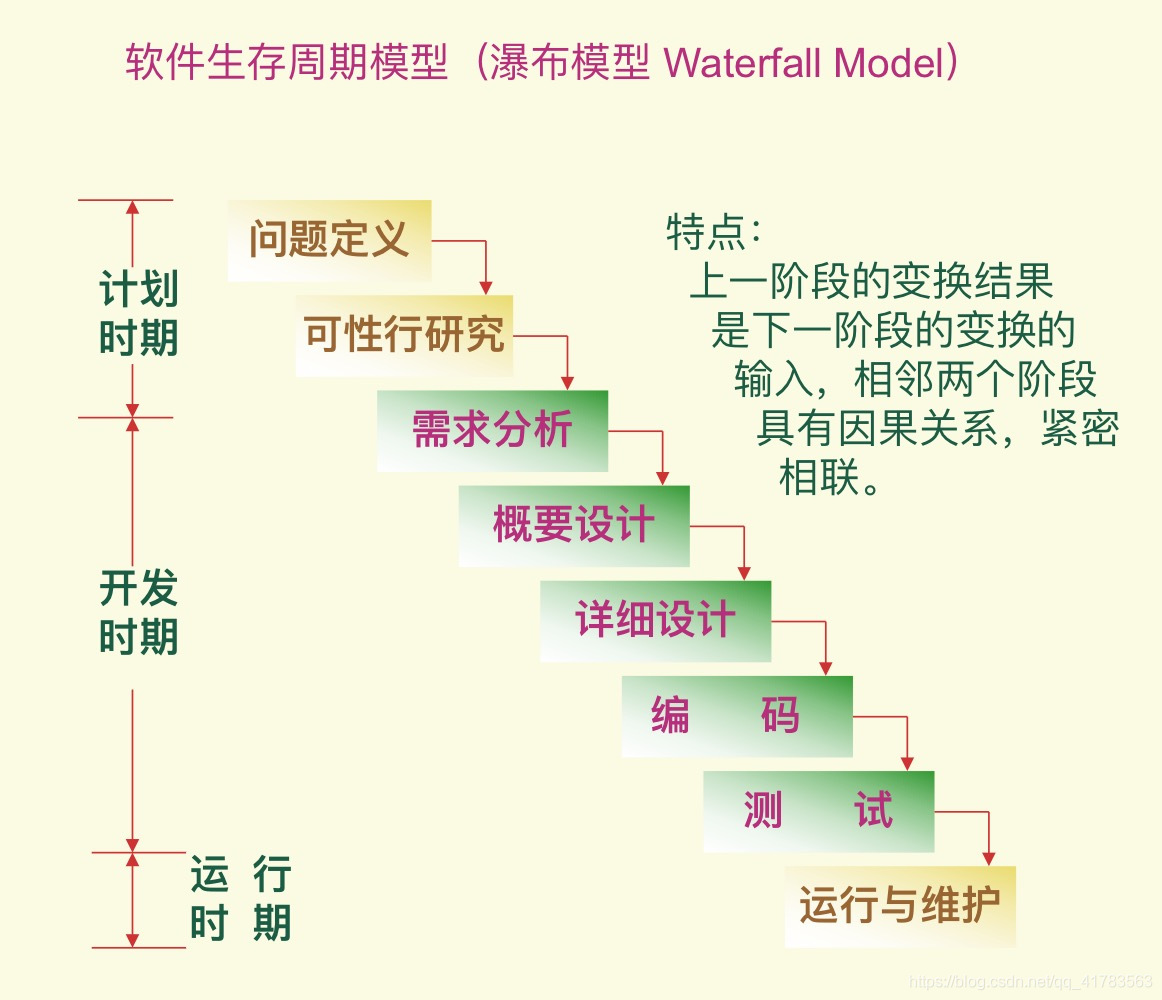 软件生存周期模型（瀑布模型 Waterfall Model）

计划时期

开发时期

运 行
时 期

问题定义

可性行研究

需求分析

概要设计

详细设计

编 码

测 试

运行与维护

特点：
上一阶段的变换结果是下一阶段的变换的输入，相邻两个阶段具有因果关系，紧密相联。

https://blog.csdn.net/qq_41783563